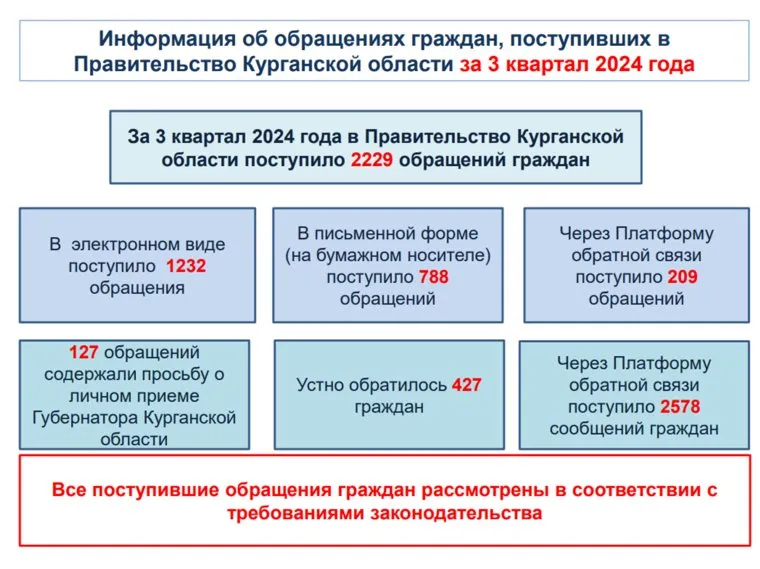 Информация об обращениях граждан, поступивших в Правительство Курганской области за 3 квартал 2024 года

За 3 квартал 2024 года в Правительство Курганской области поступило 2229 обращений граждан

В электронном виде поступило 1232 обращения

В письменной форме (на бумажном носителе) поступило 788 обращений

Через Платформу обратной связи поступило 209 обращений

127 обращений содержали просьбу о личном приеме Губернатора Курганской области

Устно обратилось 427 граждан

Через Платформу обратной связи поступило 2578 сообщений граждан

Все поступившие обращения граждан рассмотрены в соответствии с требованиями законодательства